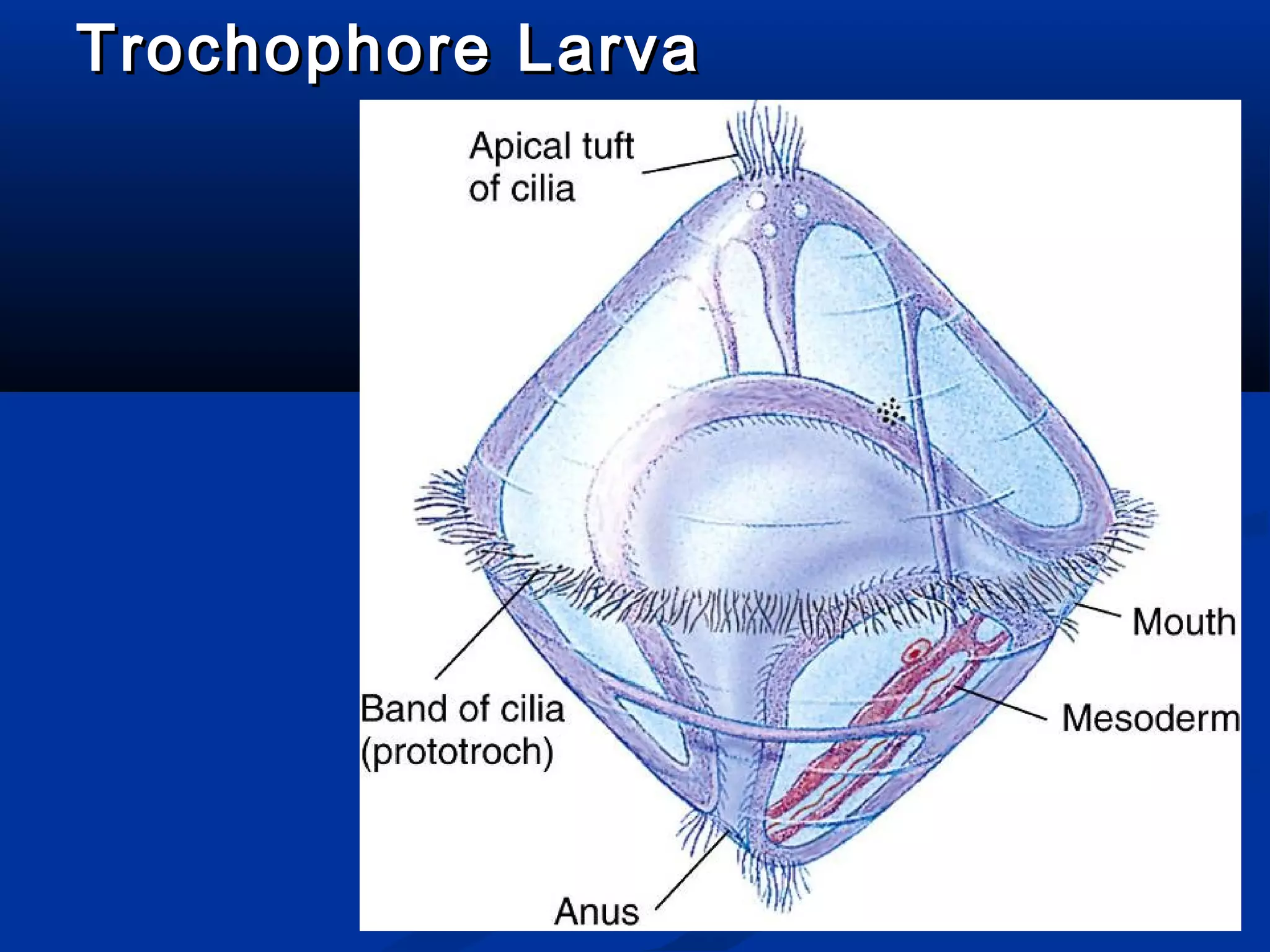 Trochophore Larva

Apical tuft of cilia

Mouth

Band of cilia (prototroch)

Mesoderm

Anus